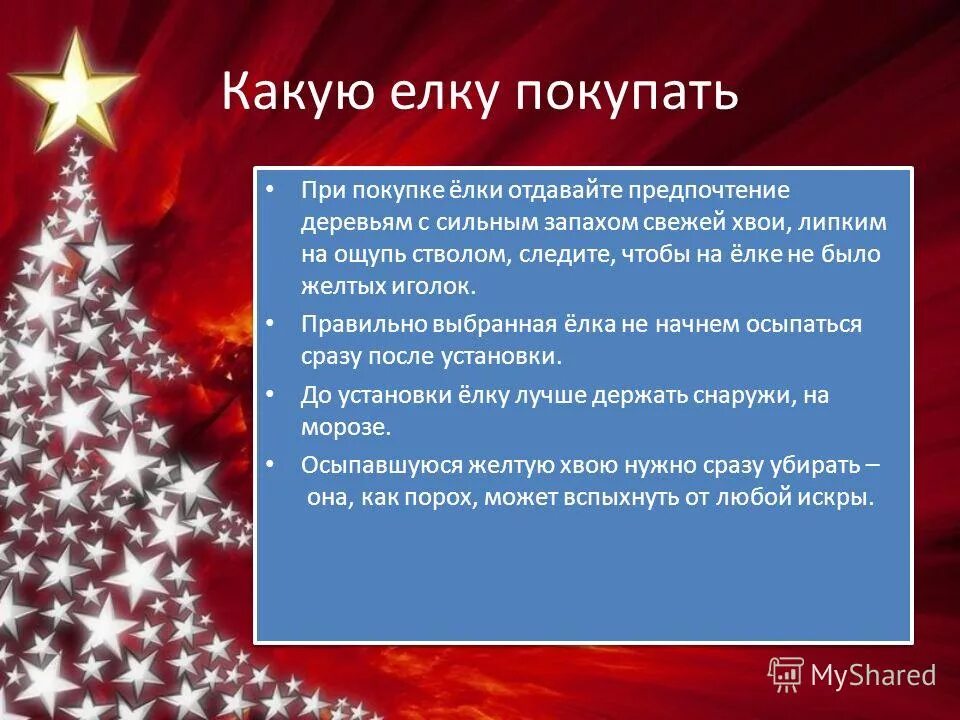 Какую елку покупать

• При покупке ёлки отдавайте предпочтение деревьям с сильным запахом свежей хвои, липким на ощупь стволом, следите, чтобы на ёлке не было желтых иголок.

• Правильно выбранная ёлка не начнем осыпаться сразу после установки.

• До установки ёлку лучше держать снаружи, на морозе.

• Осыпавшуюся желтую хвою нужно сразу убирать – она, как порох, может вспыхнуть от любой искры.

MyShared